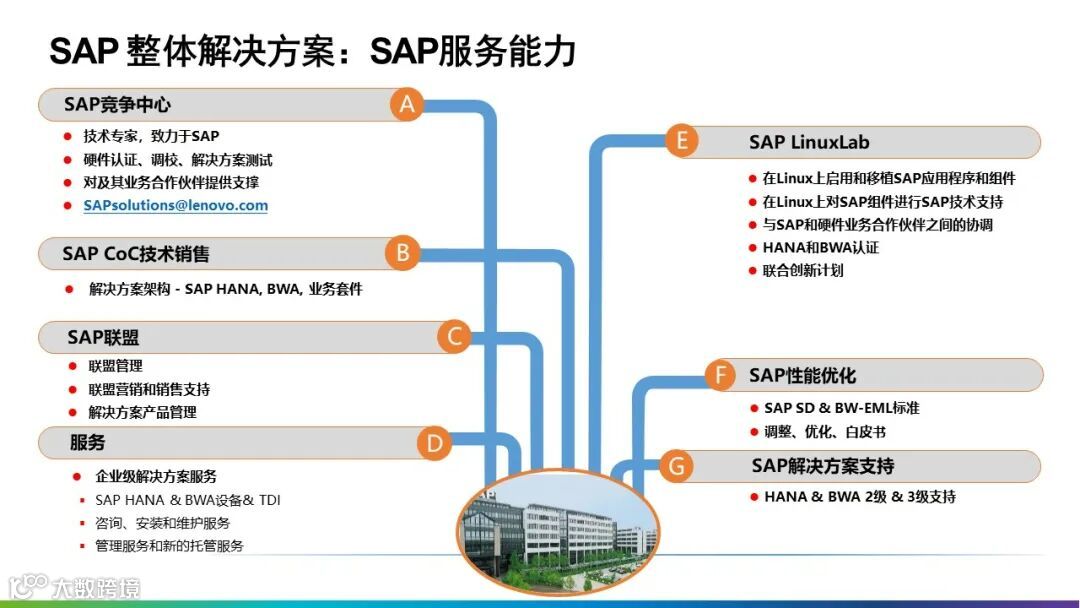 SAP 整体解决方案：SAP服务能力

SAP竞争中心 A
- 技术专家，致力于SAP
- 硬件认证、调校、解决方案测试
- 对及其业务合作伙伴提供支撑
- SAPsolutions@lenovo.com

SAP CoC技术销售 B
- 解决方案架构 - SAP HANA, BWA, 业务套件

SAP联盟 C
- 联盟管理
- 联盟营销和销售支持
- 解决方案产品管理

服务 D
- 企业级解决方案服务
- SAP HANA & BWA设备& TDI
- 咨询、安装和维护服务
- 管理服务和新的托管服务

E SAP LinuxLab
- 在Linux上启用和移植SAP应用程序和组件
- 在Linux上对SAP组件进行SAP技术支持
- 与SAP和硬件业务合作伙伴之间的协调
- HANA和BWA认证
- 联合创新计划

F SAP性能优化
- SAP SD & BW-EML标准
- 调整、优化、白皮书

G SAP解决方案支持
- HANA & BWA 2级 & 3级支持

大数跨境